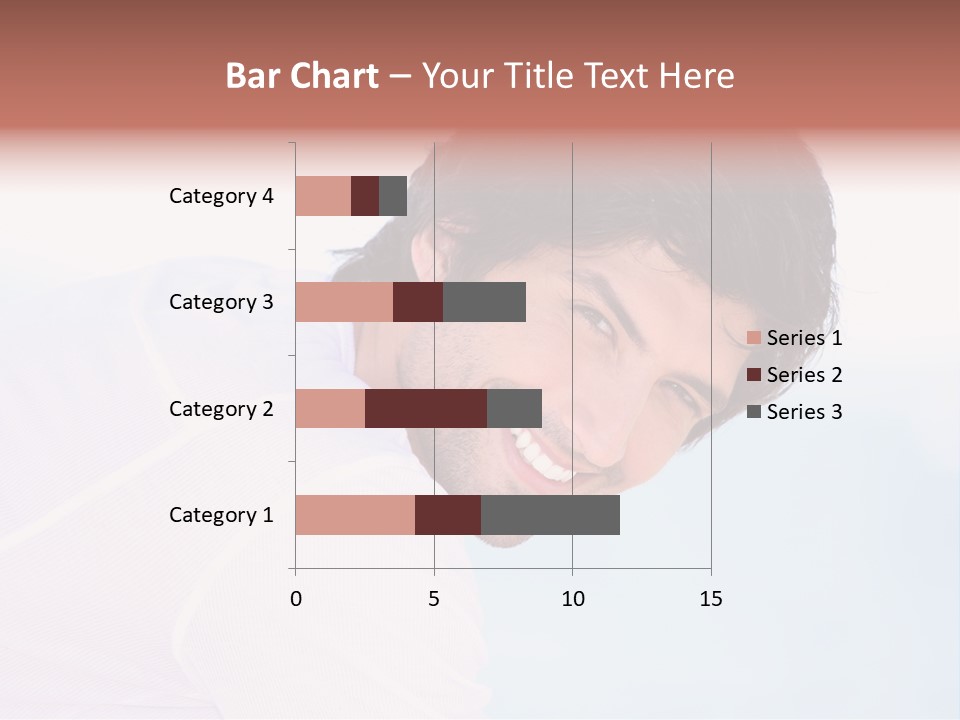 Bar Chart – Your Title Text Here

Category 4
Category 3
Category 2
Category 1

0
5
10
15

Series 1
Series 2
Series 3